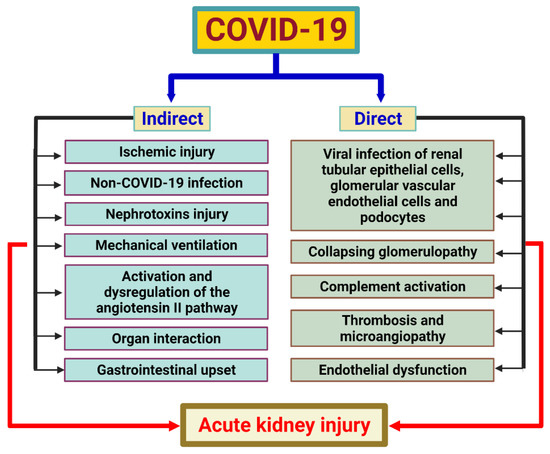 COVID-19

Indirect

Ischemic injury

Non-COVID-19 infection

Nephrotoxins injury

Mechanical ventilation

Activation and dysregulation of the angiotensin II pathway

Organ interaction

Gastrointestinal upset

Direct

Viral infection of renal tubular epithelial cells, glomerular vascular endothelial cells and podocytes

Collapsing glomerulopathy

Complement activation

Thrombosis and microangiopathy

Endothelial dysfunction

Acute kidney injury